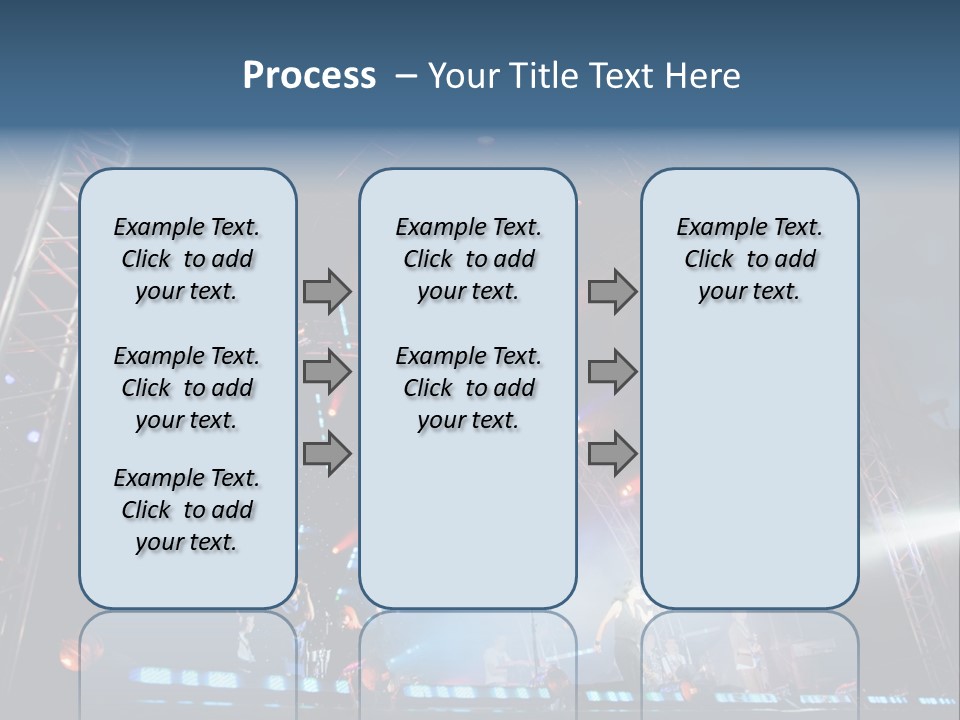 Process – Your Title Text Here

Example Text. Click to add your text.

Example Text. Click to add your text.

Example Text. Click to add your text.

Example Text. Click to add your text.

Example Text. Click to add your text.

Example Text. Click to add your text.